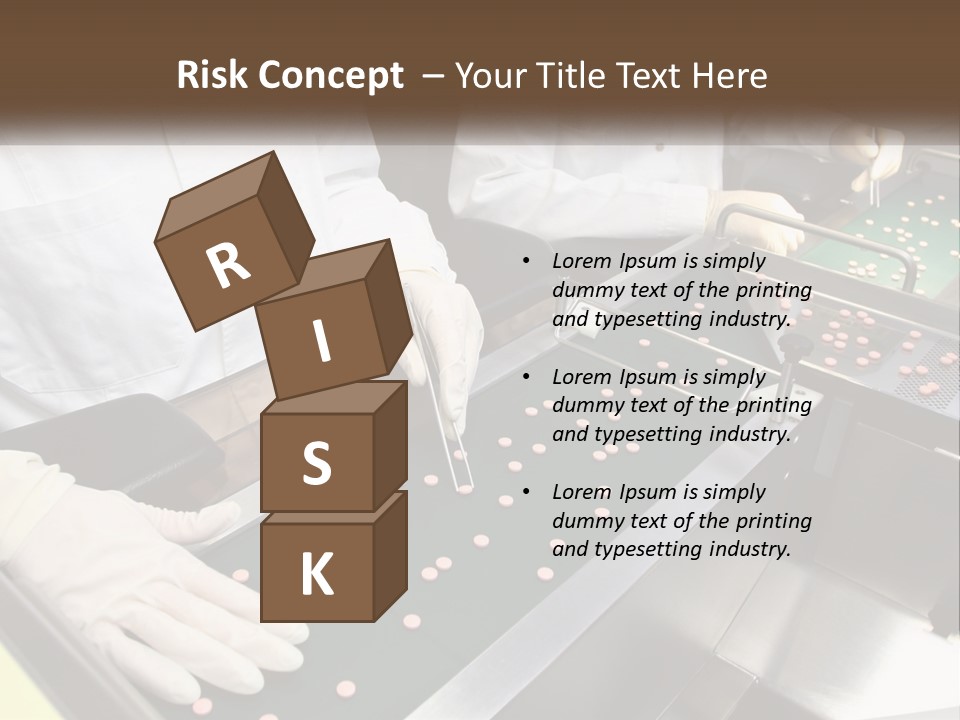 Risk Concept – Your Title Text Here

R
I
S
K

• Lorem Ipsum is simply dummy text of the printing and typesetting industry.

• Lorem Ipsum is simply dummy text of the printing and typesetting industry.

• Lorem Ipsum is simply dummy text of the printing and typesetting industry.